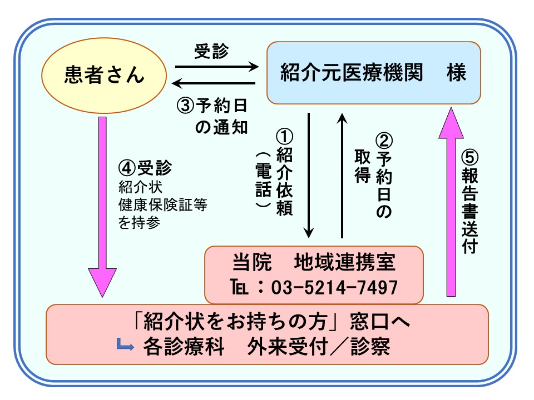 患者さん

受診

紹介元医療機関　様

③予約日の通知

④受診
紹介状
健康保険証等
を持参

①紹介依頼（電話）

②予約日の取得

⑤報告書送付

当院　地域連携室
TEL：03-5214-7497

「紹介状をお持ちの方」窓口へ
各診療科　外来受付／診察